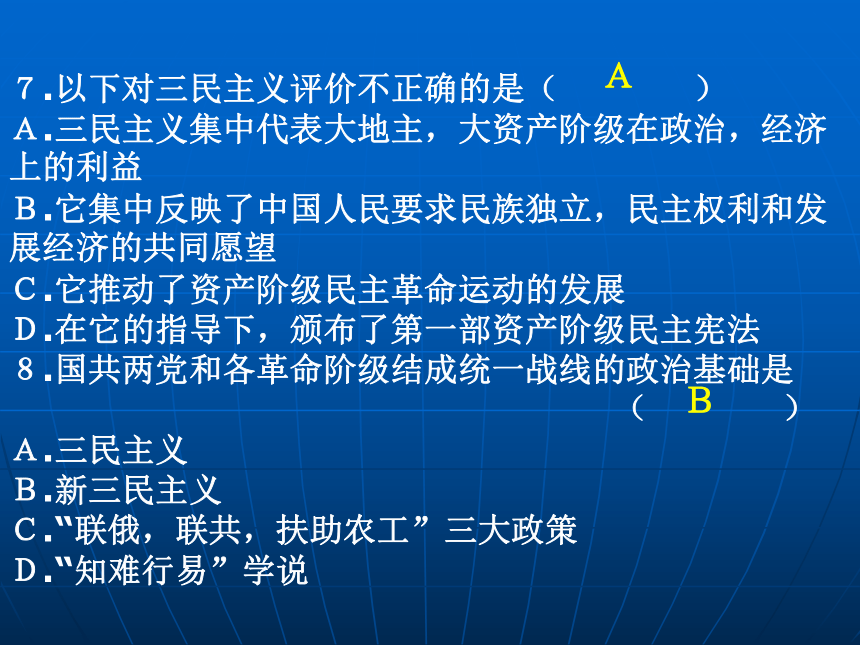 7.以下对三民主义评价不正确的是（ A ）
A.三民主义集中代表大地主，大资产阶级在政治，经济上的利益
B.它集中反映了中国人民要求民族独立，民主权利和发展经济的共同愿望
C.它推动了资产阶级民主革命运动的发展
D.在它的指导下，颁布了第一部资产阶级民主宪法
8.国共两党和各革命阶级结成统一战线的政治基础是（ B ）
A.三民主义
B.新三民主义
C.“联俄，联共，扶助农工”三大政策
D.“知难行易”学说